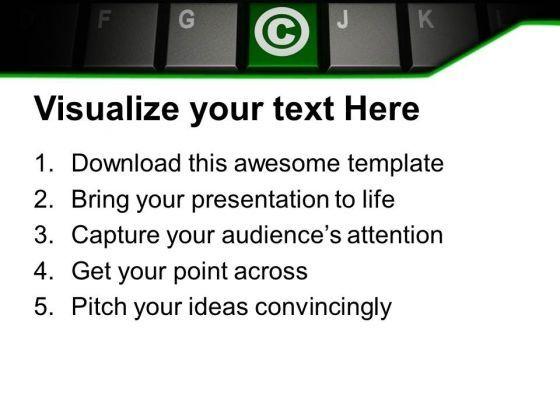 F G © J K

Visualize your text Here

1. Download this awesome template
2. Bring your presentation to life
3. Capture your audience's attention
4. Get your point across
5. Pitch your ideas convincingly